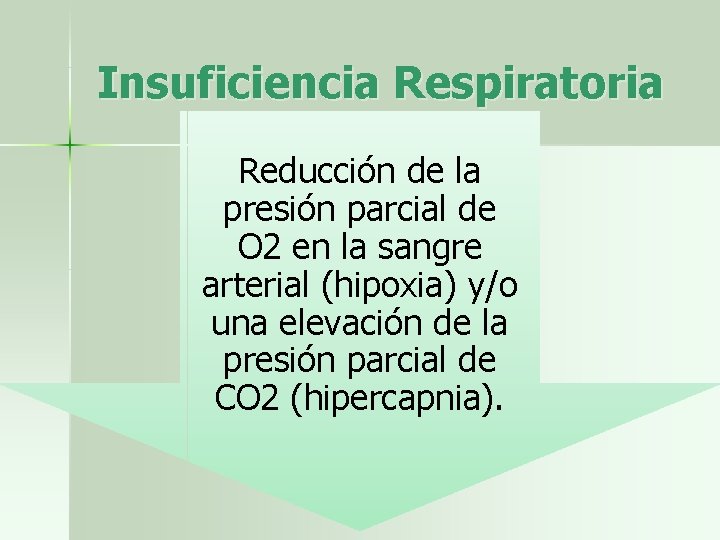 Insuficiencia Respiratoria

Reducción de la presión parcial de O2 en la sangre arterial (hipoxia) y/o una elevación de la presión parcial de CO2 (hipercapnia).